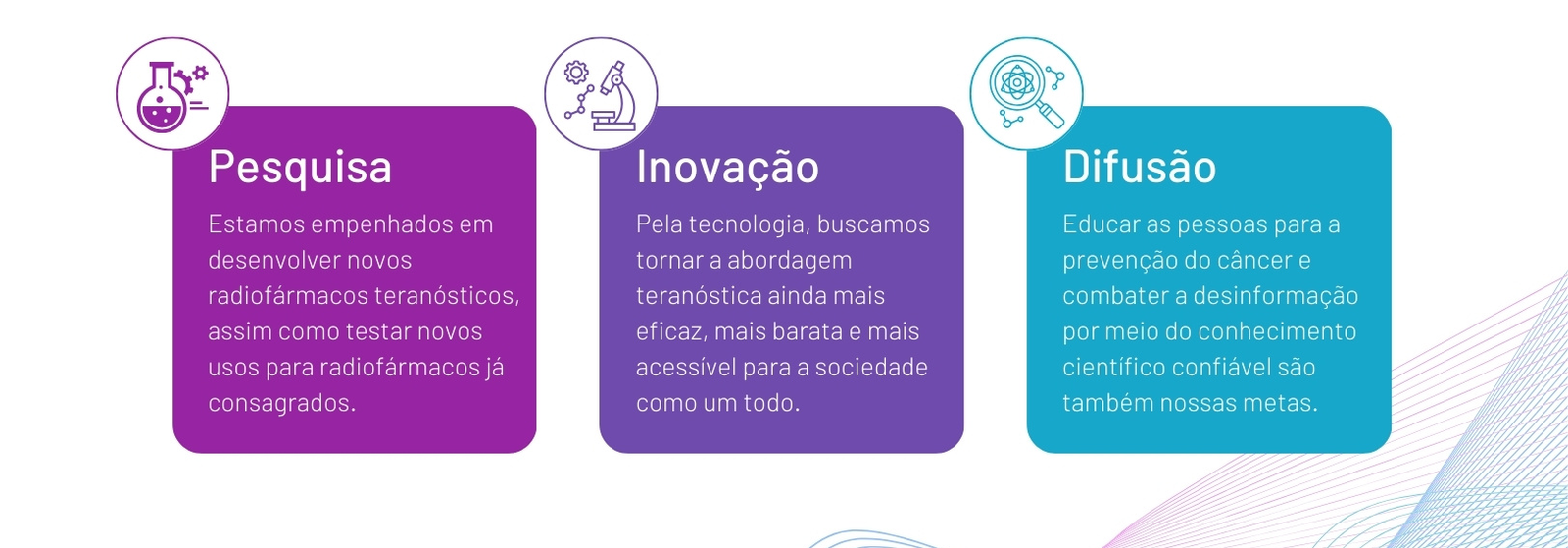 Pesquisa

Estamos empenhados em desenvolver novos radiofármacos teranósticos, assim como testar novos usos para radiofármacos já consagrados.

Inovação

Pela tecnologia, buscamos tornar a abordagem teranóstica ainda mais eficaz, mais barata e mais acessível para a sociedade como um todo.

Difusão

Educar as pessoas para a prevenção do câncer e combater a desinformação por meio do conhecimento científico confiável são também nossas metas.